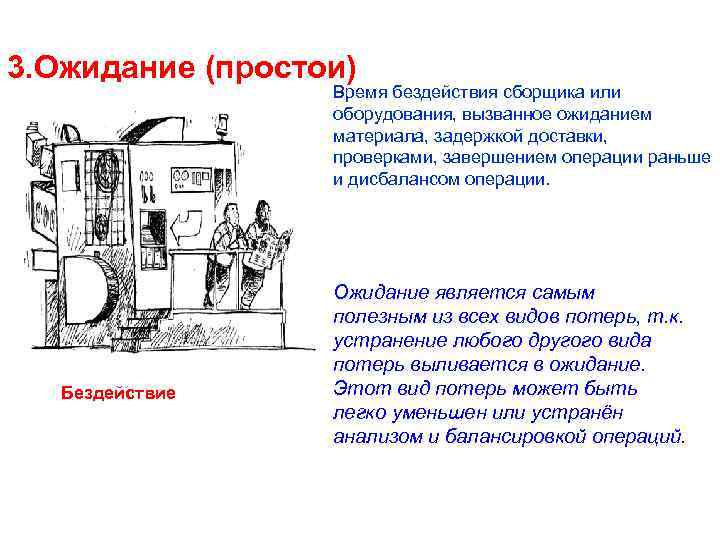 3.Ожидание (простои)

Время бездействия сборщика или оборудования, вызванное ожиданием материала, задержкой доставки, проверками, завершением операции раньше и дисбалансом операции.

Ожидание является самым полезным из всех видов потерь, т.к. устранение любого другого вида потерь выливается в ожидание. Этот вид потерь может быть легко уменьшен или устранён анализом и балансировкой операций.

Бездействие